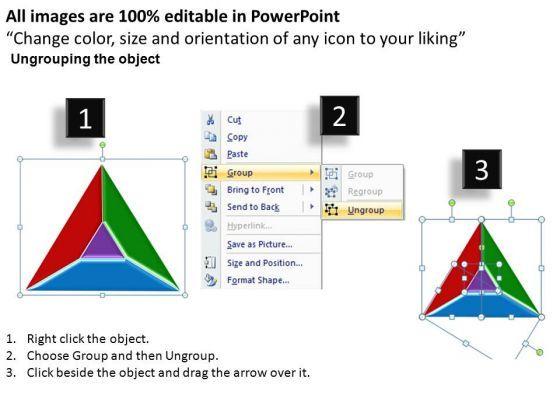 All images are 100% editable in PowerPoint
“Change color, size and orientation of any icon to your liking”
Ungrouping the object

1

Cut
Copy
Paste
Group
Bring to Front
Send to Back
Hyperlink...
Save as Picture...
Size and Position...
Format Shape...

2

Group
Regroup
Ungroup

3

1. Right click the object.
2. Choose Group and then Ungroup.
3. Click beside the object and drag the arrow over it.